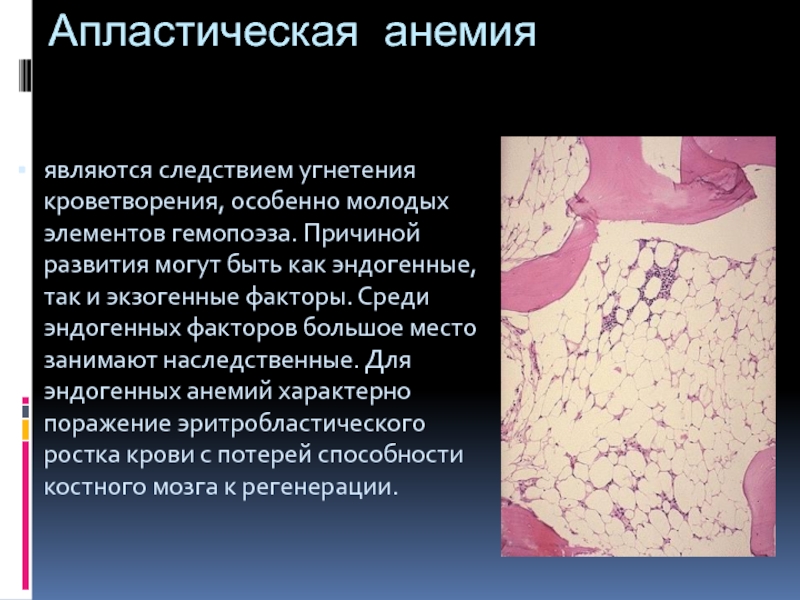 Апластическая анемия

являются следствием угнетения кроветворения, особенно молодых элементов гемопоэза. Причиной развития могут быть как эндогенные, так и экзогенные факторы. Среди эндогенных факторов большое место занимают наследственные. Для эндогенных анемий характерно поражение эритробластического ростка крови с потерей способности костного мозга к регенерации.